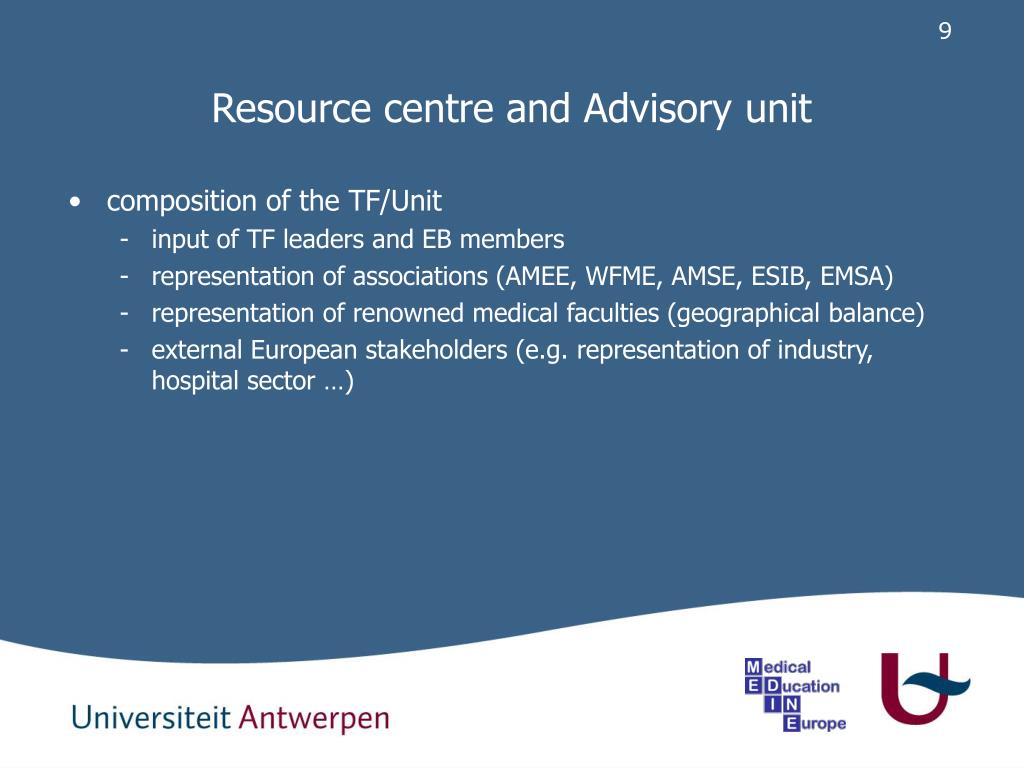 9

Resource centre and Advisory unit

• composition of the TF/Unit
  - input of TF leaders and EB members
  - representation of associations (AMEE, WFME, AMSE, ESIB, EMSA)
  - representation of renowned medical faculties (geographical balance)
  - external European stakeholders (e.g. representation of industry, hospital sector …)

Universiteit Antwerpen

Medical
EDucation
IN
Europe